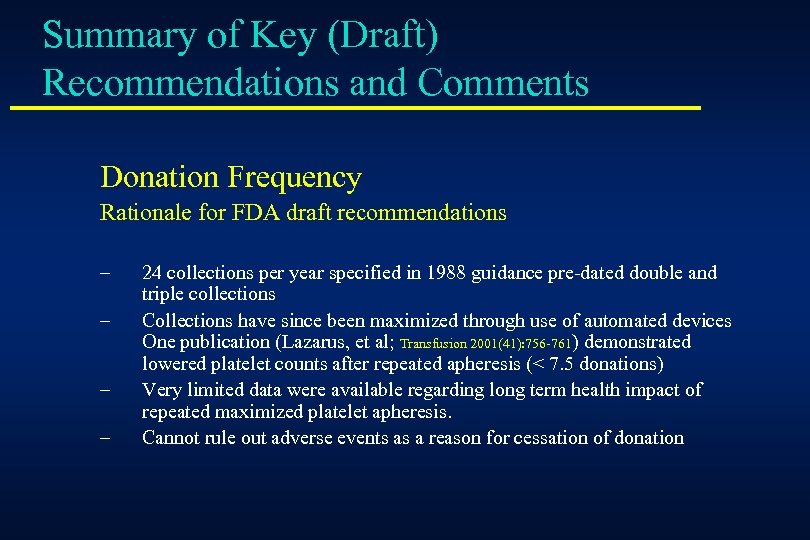 Summary of Key (Draft) Recommendations and Comments

Donation Frequency
Rationale for FDA draft recommendations

– 24 collections per year specified in 1988 guidance pre-dated double and triple collections
– Collections have since been maximized through use of automated devices One publication (Lazarus, et al; Transfusion 2001(41):756-761) demonstrated lowered platelet counts after repeated apheresis (< 7.5 donations)
– Very limited data were available regarding long term health impact of repeated maximized platelet apheresis.
– Cannot rule out adverse events as a reason for cessation of donation